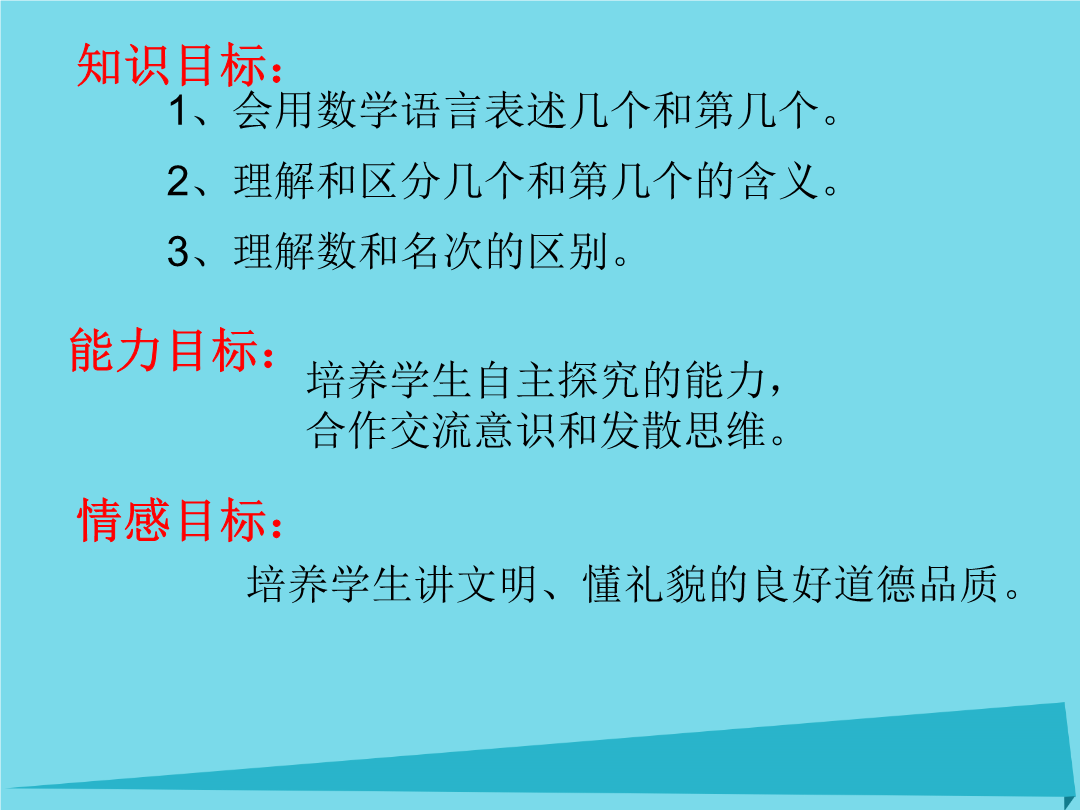 知识目标：

1、会用数学语言表述几个和第几个。

2、理解和区分几个和第几个的含义。

3、理解数和名次的区别。

能力目标：

培养学生自主探究的能力，合作交流意识和发散思维。

情感目标：

培养学生讲文明、懂礼貌的良好道德品质。